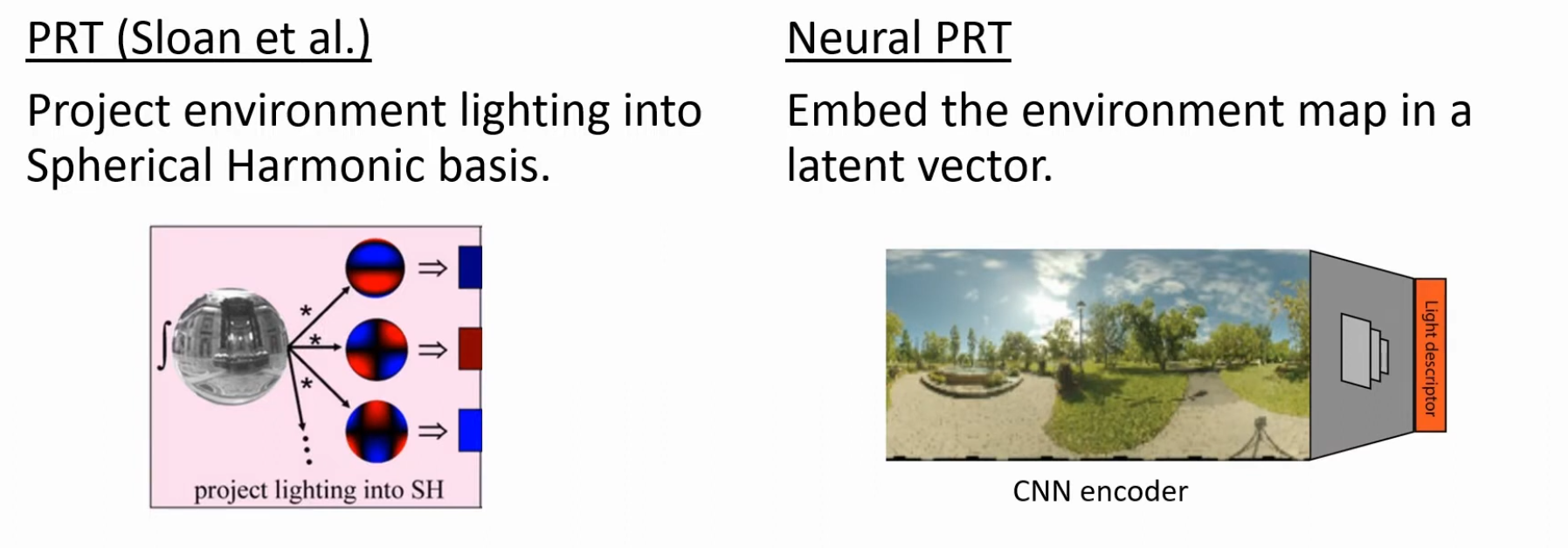 PRT (Sloan et al.)

Project environment lighting into Spherical Harmonic basis.

$\int$ * * * $\Rightarrow$ $\Rightarrow$ $\Rightarrow$

project lighting into SH

Neural PRT

Embed the environment map in a latent vector.

Light descriptor

CNN encoder